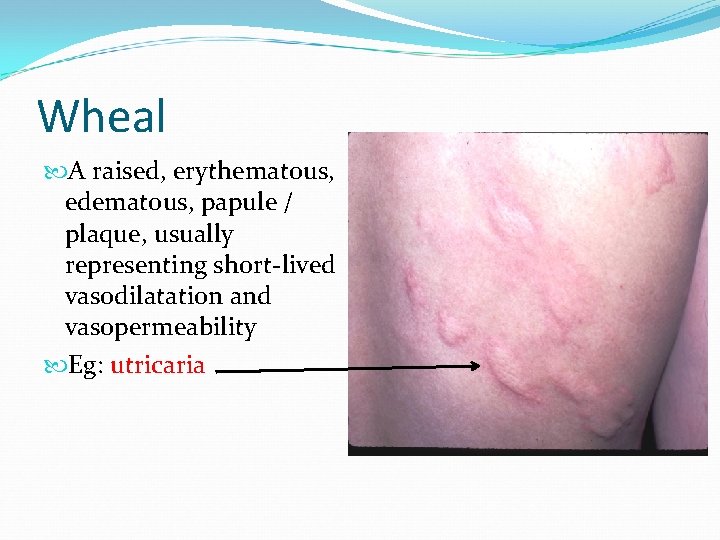 Wheal

A raised, erythematous, edematous, papule / plaque, usually representing short-lived vasodilatation and vasopermeability

Eg: utricaria